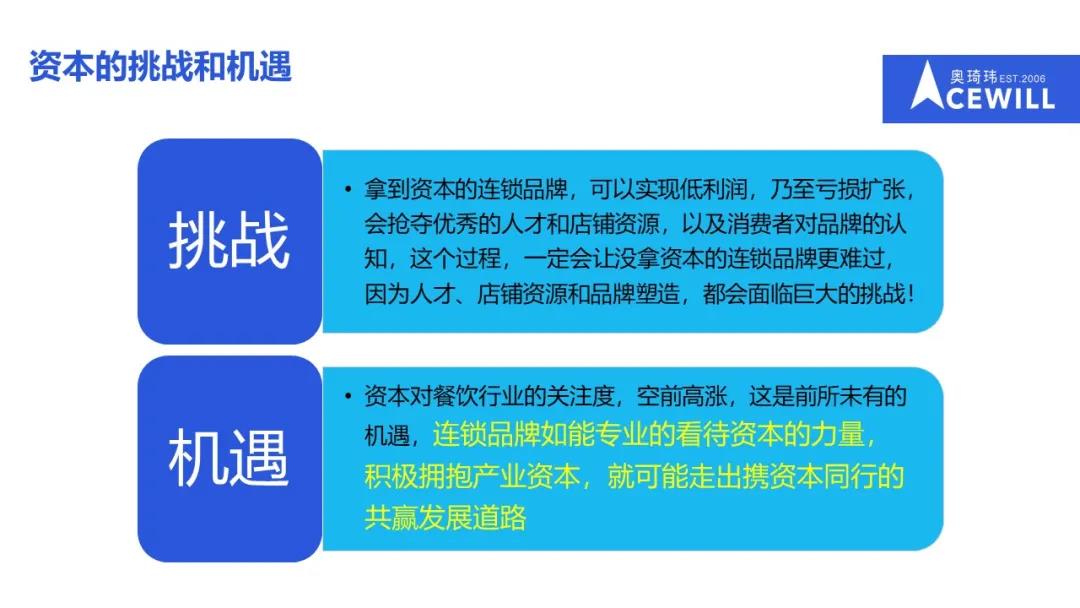 资本的挑战和机遇

奥琦玮 EST.2006
ACEWILL

挑战

• 拿到资本的连锁品牌，可以实现低利润，乃至亏损扩张，会抢夺优秀的人才和店铺资源，以及消费者对品牌的认知，这个过程，一定会让没拿资本的连锁品牌更难过，因为人才、店铺资源和品牌塑造，都会面临巨大的挑战!

机遇

• 资本对餐饮行业的关注度，空前高涨，这是前所未有的机遇，连锁品牌如能专业的看待资本的力量，积极拥抱产业资本，就可能走出携资本同行的共赢发展道路